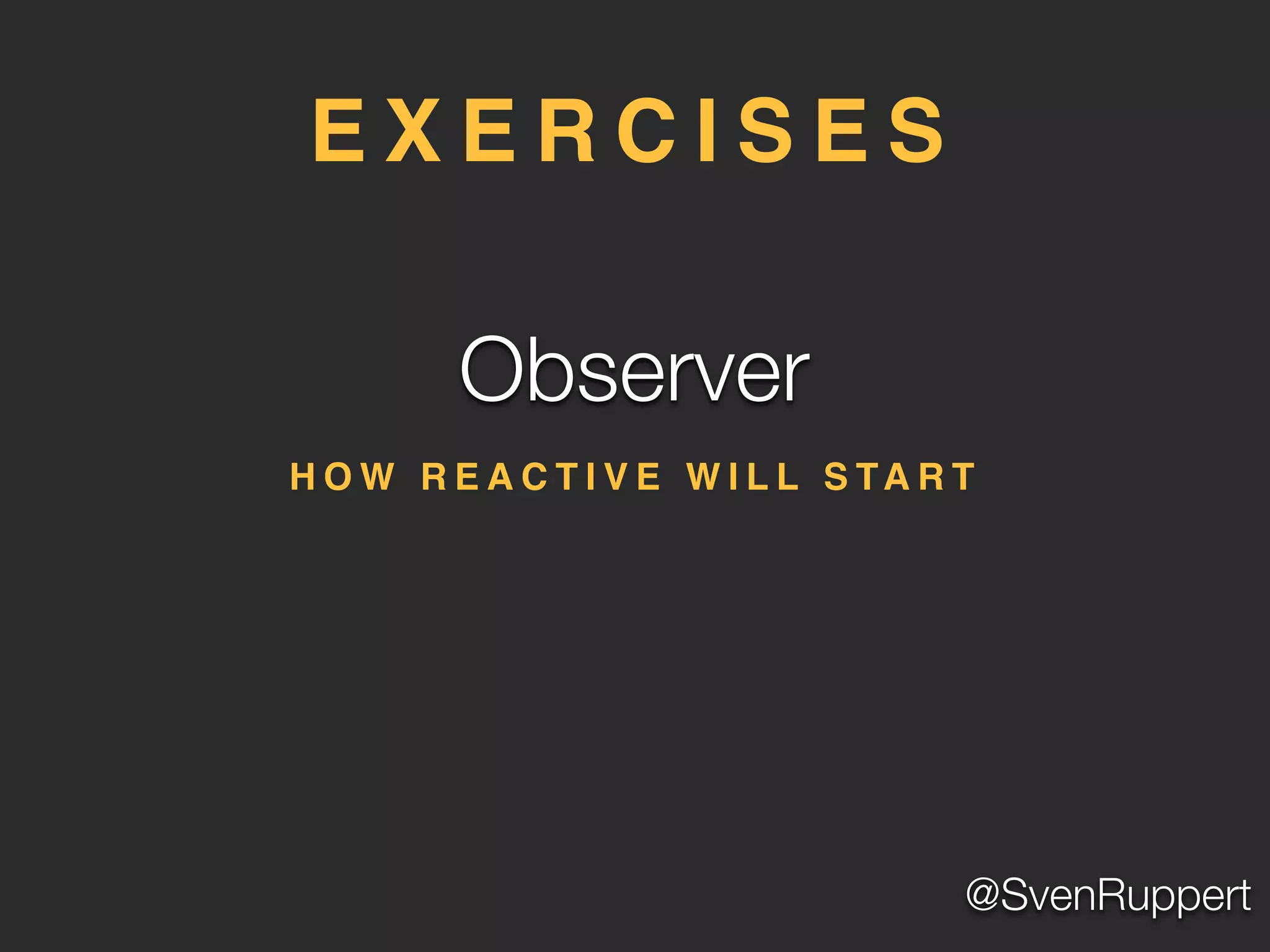 EXERCISES

Observer

HOW REACTIVE WILL START

@SvenRuppert